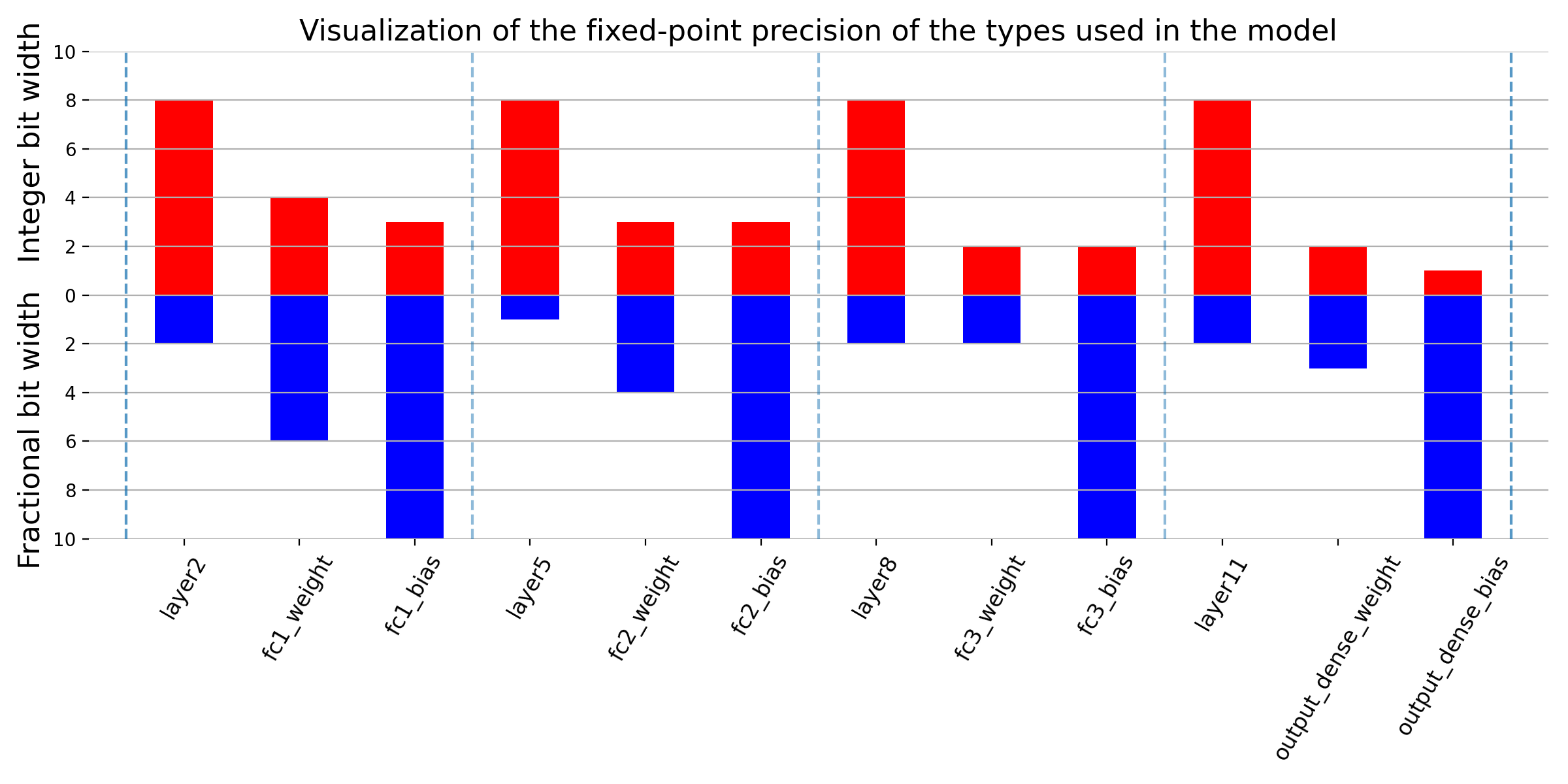 Visualization of the fixed-point precision of the types used in the model

Integer bit width

Fractional bit width

10
8
6
4
2
0
2
4
6
8
10

layer2
fc1_weight
fc1_bias
layer5
fc2_weight
fc2_bias
layer8
fc3_weight
fc3_bias
layer11
output_dense_weight
output_dense_bias